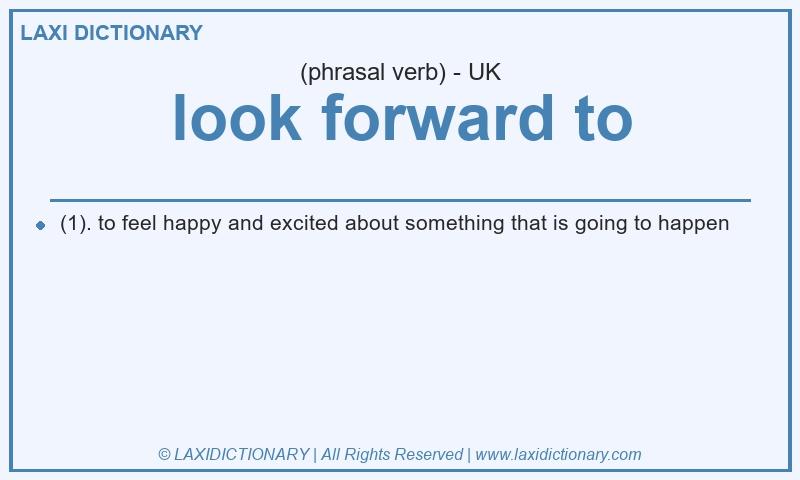 LAXI DICTIONARY

(phrasal verb) - UK

look forward to

- (1). to feel happy and excited about something that is going to happen

© LAXIDICTIONARY | All Rights Reserved | www.laxidictionary.com